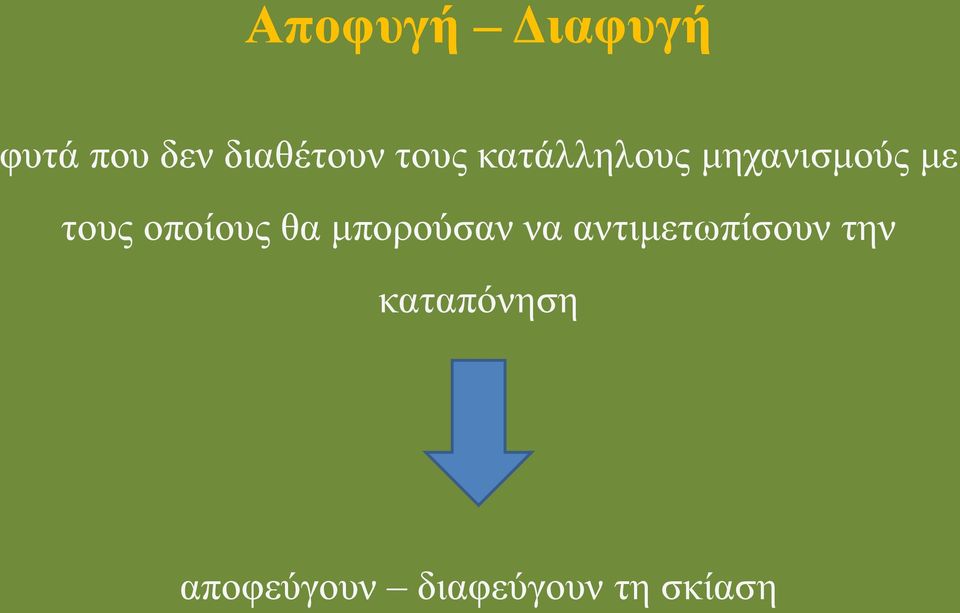 Αποφυγή – Διαφυγή

φυτά που δεν διαθέτουν τους κατάλληλους μηχανισμούς με τους οποίους θα μπορούσαν να αντιμετωπίσουν την καταπόνηση

αποφεύγουν – διαφεύγουν τη σκίαση